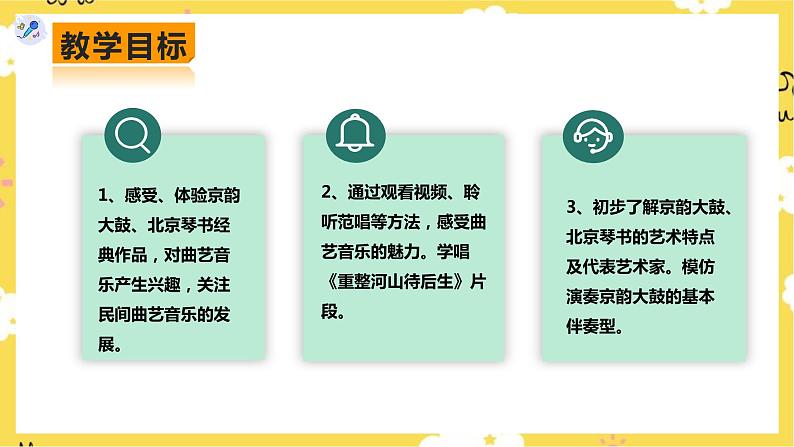 教学目标

1、感受、体验京韵大鼓、北京琴书经典作品，对曲艺音乐产生兴趣，关注民间曲艺音乐的发展。

2、通过观看视频、聆听范唱等方法，感受曲艺音乐的魅力。学唱《重整河山待后生》片段。

3、初步了解京韵大鼓、北京琴书的艺术特点及代表艺术家。模仿演奏京韵大鼓的基本伴奏型。